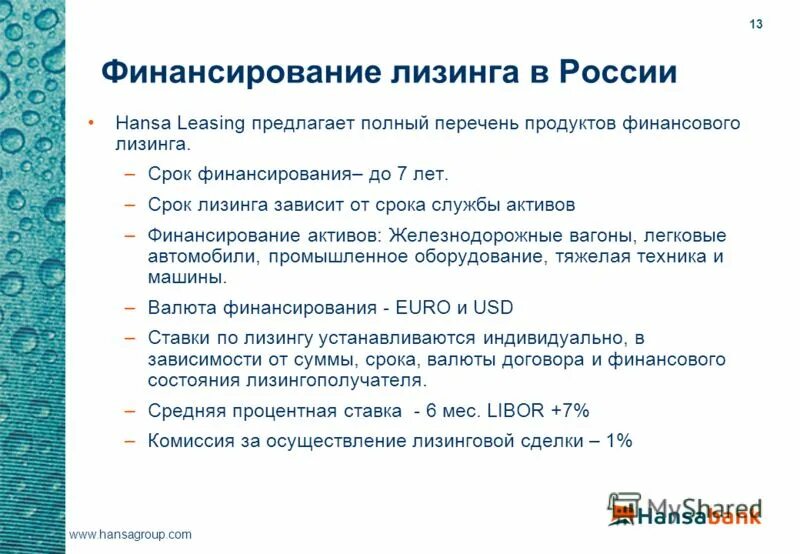 13

Финансирование лизинга в России

• Hansa Leasing предлагает полный перечень продуктов финансового лизинга.

– Срок финансирования– до 7 лет.

– Срок лизинга зависит от срока службы активов

– Финансирование активов: Железнодорожные вагоны, легковые автомобили, промышленное оборудование, тяжелая техника и машины.

– Валюта финансирования - EURO и USD

– Ставки по лизингу устанавливаются индивидуально, в зависимости от суммы, срока, валюты договора и финансового состояния лизингополучателя.

– Средняя процентная ставка - 6 мес. LIBOR +7%

– Комиссия за осуществление лизинговой сделки – 1%

MyShared

Hansabank

www.hansagroup.com